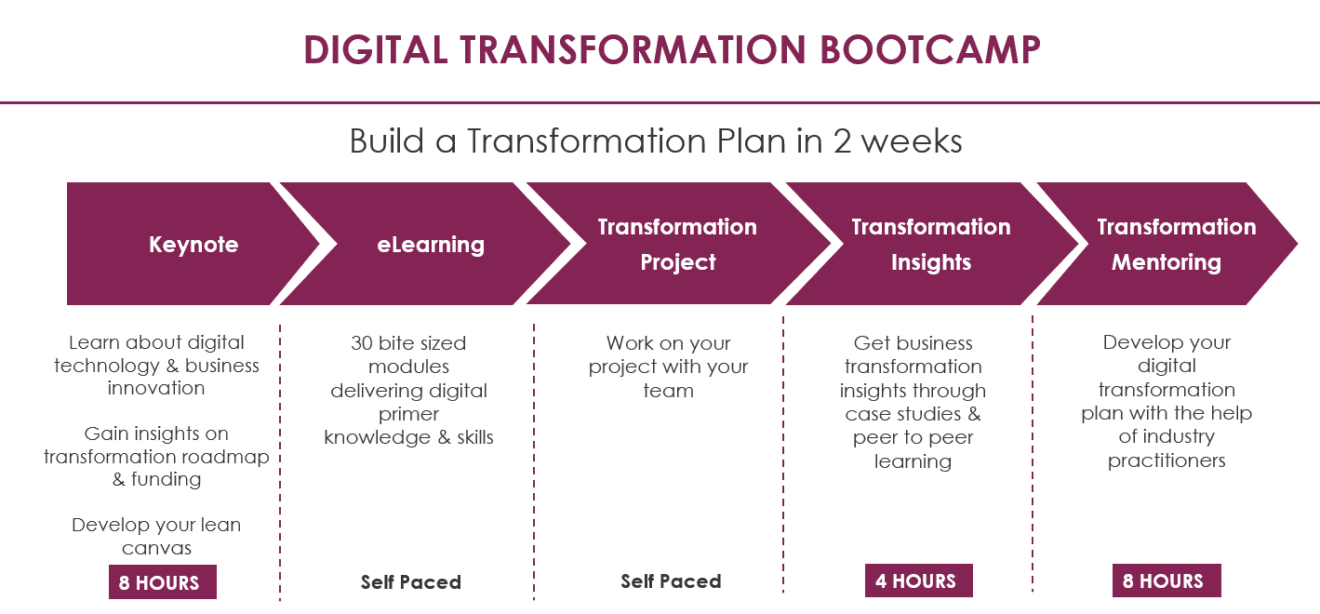 DIGITAL TRANSFORMATION BOOTCAMP

Build a Transformation Plan in 2 weeks

Keynote

eLearning

Transformation Project

Transformation Insights

Transformation Mentoring

Learn about digital technology & business innovation

Gain insights on transformation roadmap & funding

Develop your lean canvas

8 HOURS

30 bite sized modules delivering digital primer knowledge & skills

Self Paced

Work on your project with your team

Self Paced

Get business transformation insights through case studies & peer to peer learning

4 HOURS

Develop your digital transformation plan with the help of industry practitioners

8 HOURS